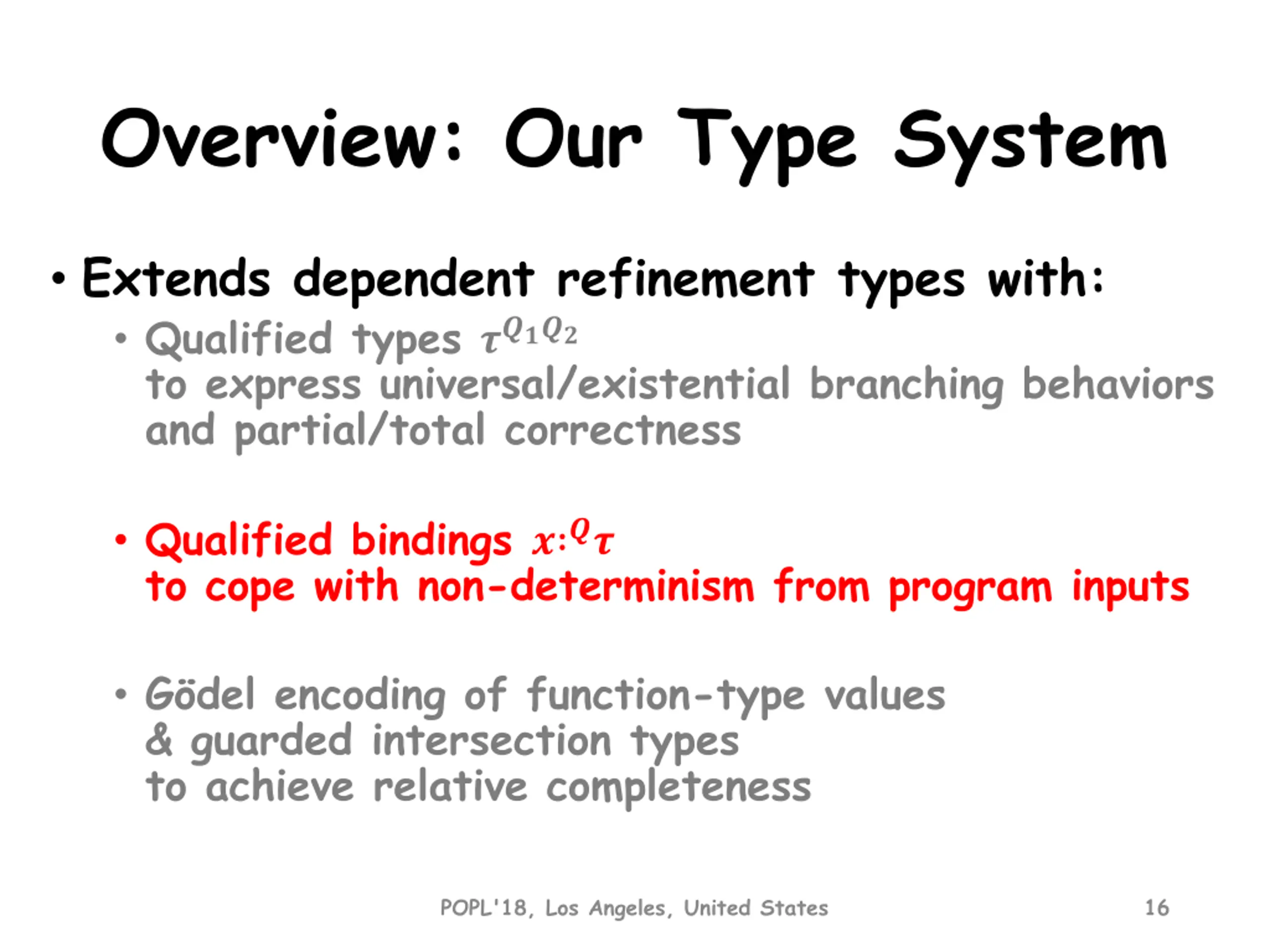 Overview: Our Type System

• Extends dependent refinement types with:

• Qualified types $\tau^{Q_1 Q_2}$
to express universal/existential branching behaviors and partial/total correctness

• Qualified bindings $x{:}^{Q}\tau$
to cope with non-determinism from program inputs

• Gödel encoding of function-type values & guarded intersection types to achieve relative completeness

POPL'18, Los Angeles, United States

16